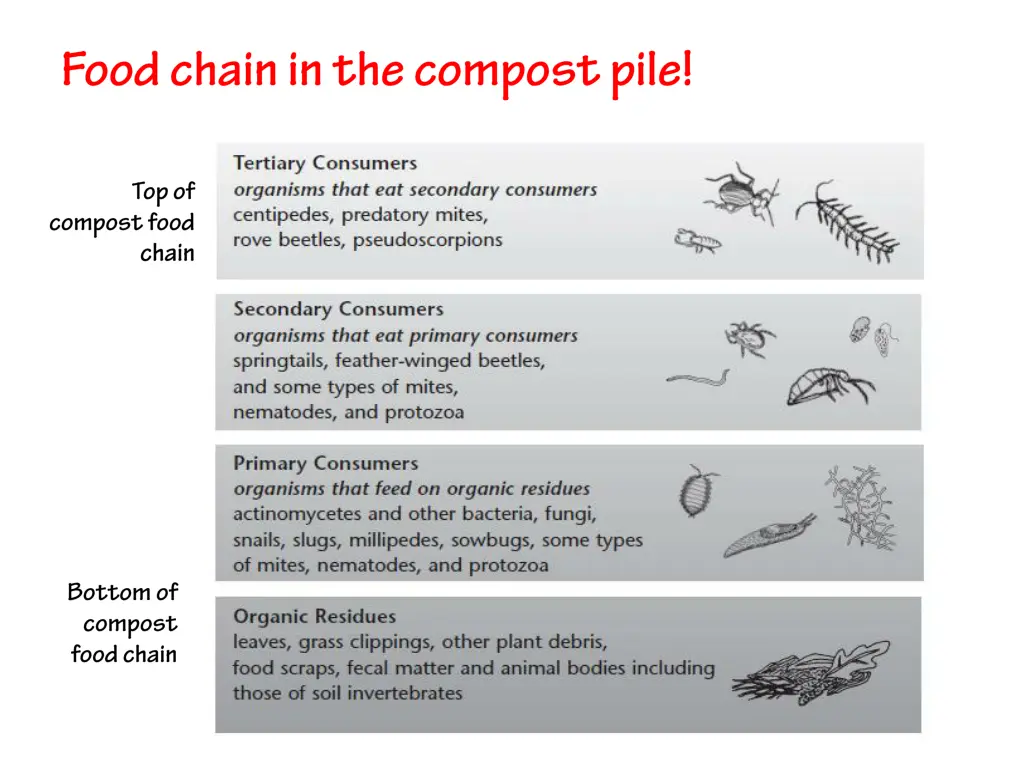 Food chain in the compost pile!

Top of compost food chain

Tertiary Consumers
organisms that eat secondary consumers
centipedes, predatory mites, rove beetles, pseudoscorpions

Secondary Consumers
organisms that eat primary consumers
springtails, feather-winged beetles, and some types of mites, nematodes, and protozoa

Primary Consumers
organisms that feed on organic residues
actinomycetes and other bacteria, fungi, snails, slugs, millipedes, sowbugs, some types of mites, nematodes, and protozoa

Bottom of compost food chain

Organic Residues
leaves, grass clippings, other plant debris, food scraps, fecal matter and animal bodies including those of soil invertebrates